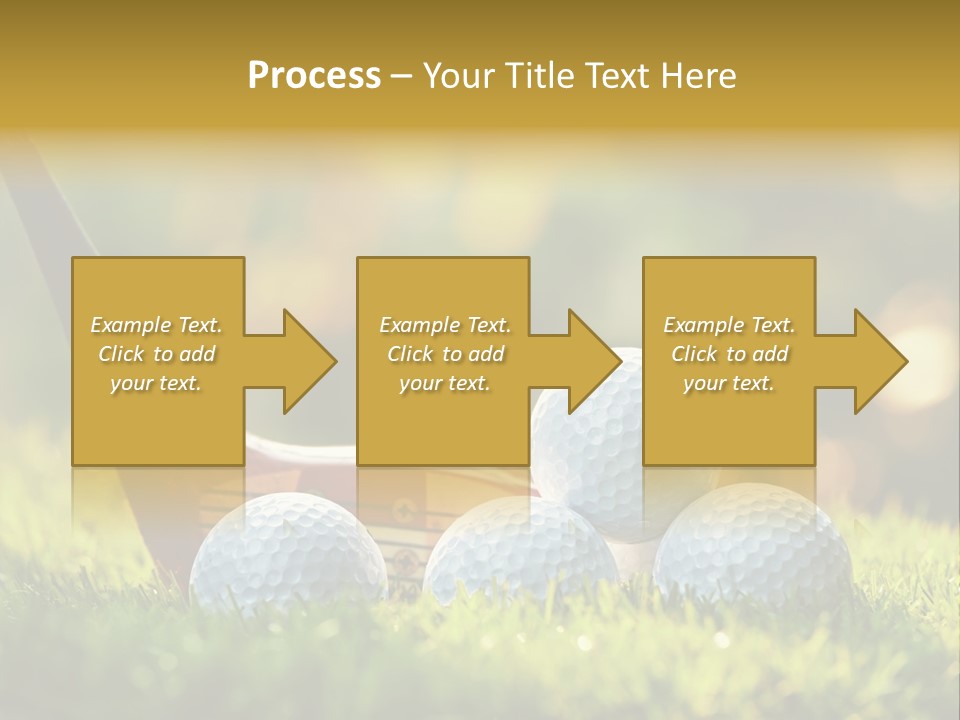 Process – Your Title Text Here

Example Text. Click to add your text.

Example Text. Click to add your text.

Example Text. Click to add your text.